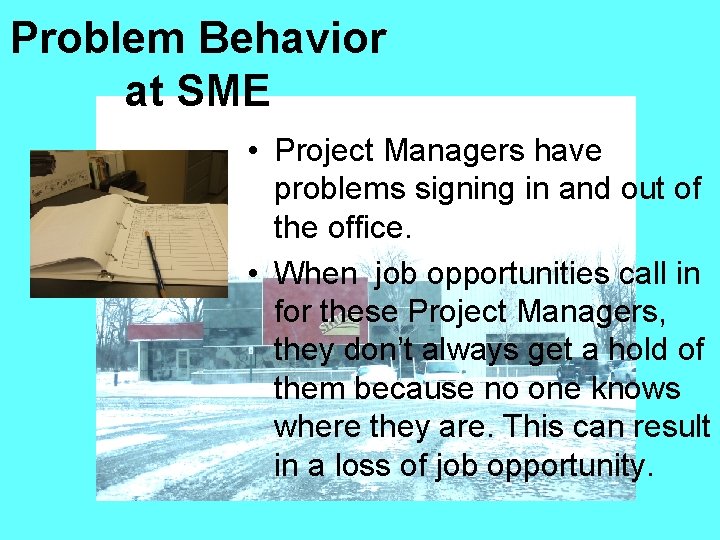 Problem Behavior at SME

• Project Managers have problems signing in and out of the office.

• When job opportunities call in for these Project Managers, they don't always get a hold of them because no one knows where they are. This can result in a loss of job opportunity.